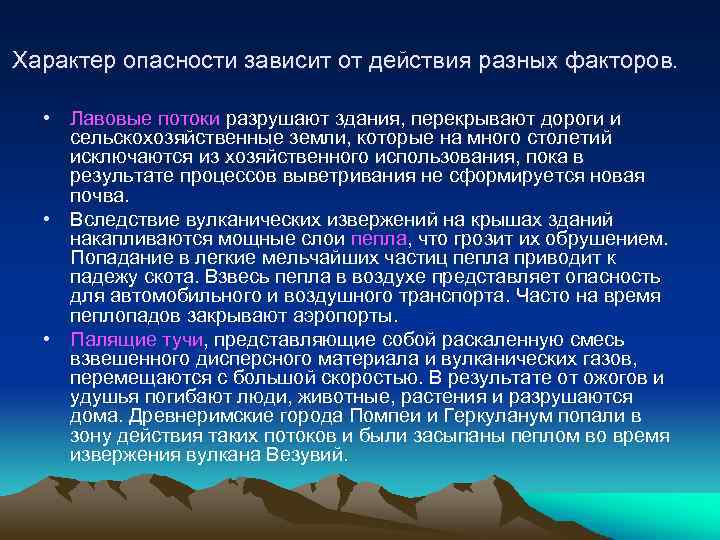 Характер опасности зависит от действия разных факторов.

• Лавовые потоки разрушают здания, перекрывают дороги и сельскохозяйственные земли, которые на много столетий исключаются из хозяйственного использования, пока в результате процессов выветривания не сформируется новая почва.

• Вследствие вулканических извержений на крышах зданий накапливаются мощные слои пепла, что грозит их обрушением. Попадание в легкие мельчайших частиц пепла приводит к падежу скота. Взвесь пепла в воздухе представляет опасность для автомобильного и воздушного транспорта. Часто на время пеплопадов закрывают аэропорты.

• Палящие тучи, представляющие собой раскаленную смесь взвешенного дисперсного материала и вулканических газов, перемещаются с большой скоростью. В результате от ожогов и удушья погибают люди, животные, растения и разрушаются дома. Древнеримские города Помпеи и Геркуланум попали в зону действия таких потоков и были засыпаны пеплом во время извержения вулкана Везувий.